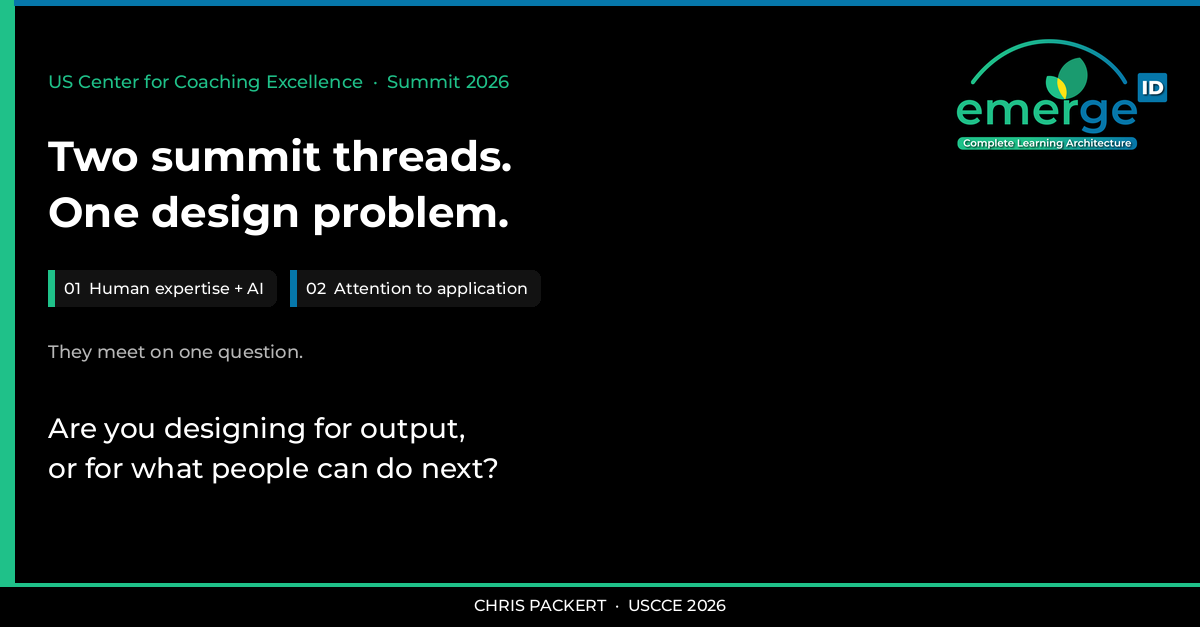 US Center for Coaching Excellence · Summit 2026

emerge ID
Complete Learning Architecture

Two summit threads.
One design problem.

01 Human expertise + AI

02 Attention to application

They meet on one question.

Are you designing for output, or for what people can do next?

CHRIS PACKERT · USCCE 2026